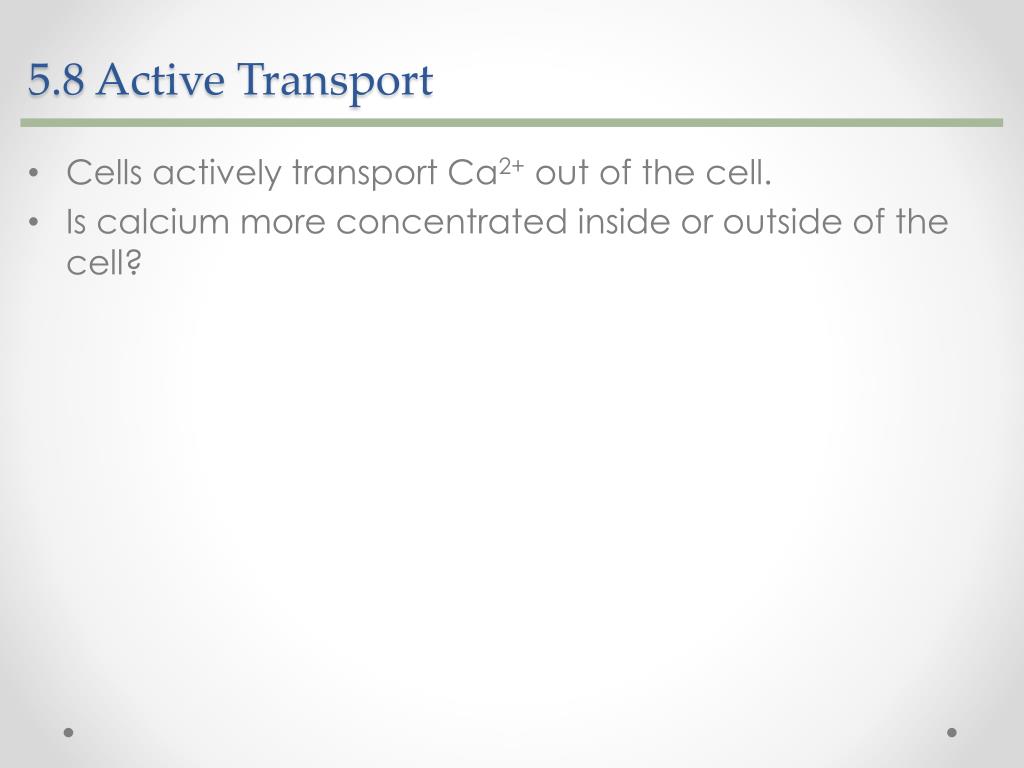 5.8 Active Transport

• Cells actively transport $Ca^{2+}$ out of the cell.
• Is calcium more concentrated inside or outside of the cell?